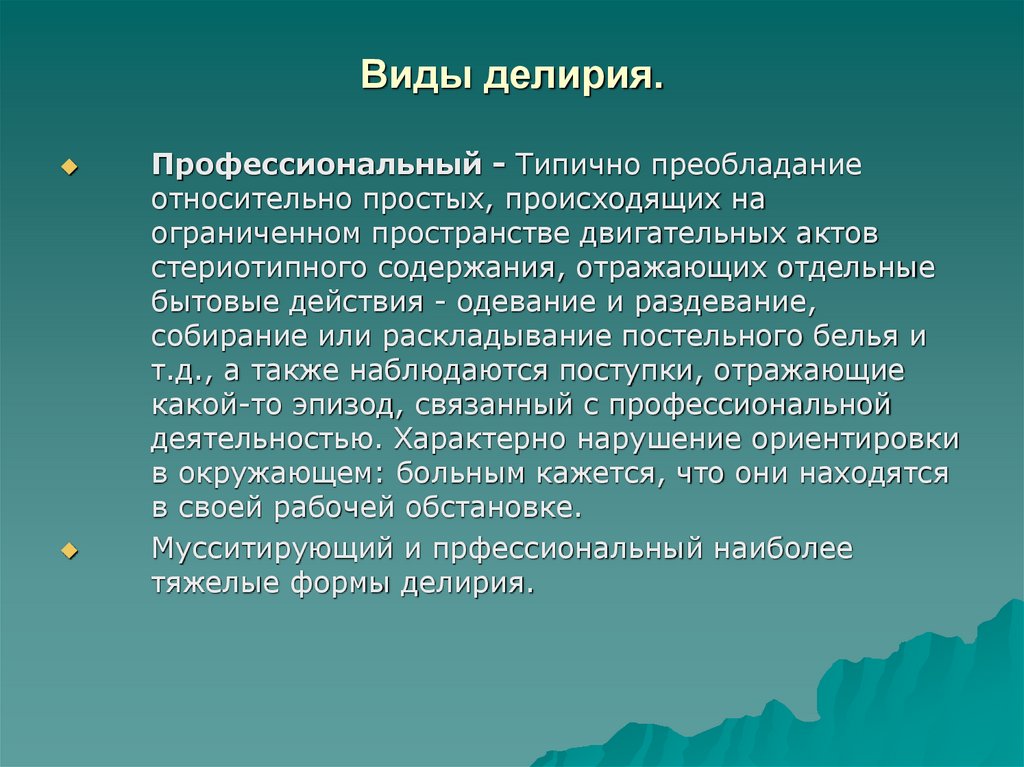 Виды делирия.

Профессиональный - Типично преобладание относительно простых, происходящих на ограниченном пространстве двигательных актов стериотипного содержания, отражающих отдельные бытовые действия - одевание и раздевание, собирание или раскладывание постельного белья и т.д., а также наблюдаются поступки, отражающие какой-то эпизод, связанный с профессиональной деятельностью. Характерно нарушение ориентировки в окружающем: больным кажется, что они находятся в своей рабочей обстановке.

Мусситирующий и прфессиональный наиболее тяжелые формы делирия.